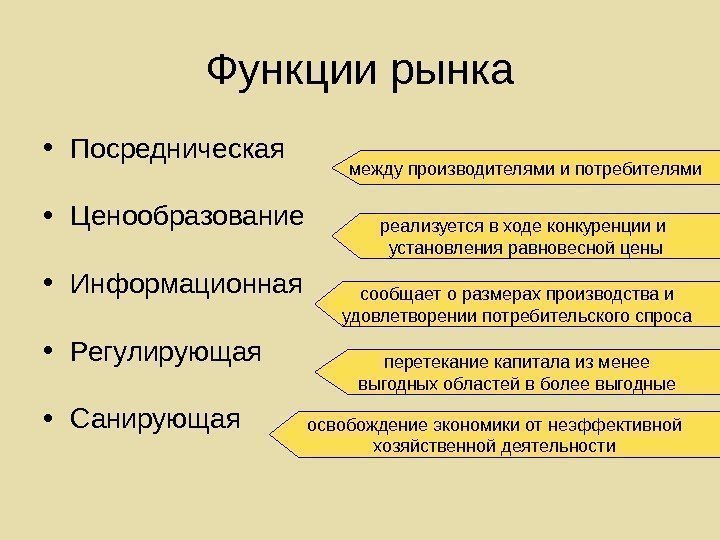 Функции рынка

• Посредническая

между производителями и потребителями

• Ценообразование

реализуется в ходе конкуренции и установления равновесной цены

• Информационная

сообщает о размерах производства и удовлетворении потребительского спроса

• Регулирующая

перетекание капитала из менее выгодных областей в более выгодные

• Санирующая

освобождение экономики от неэффективной хозяйственной деятельности